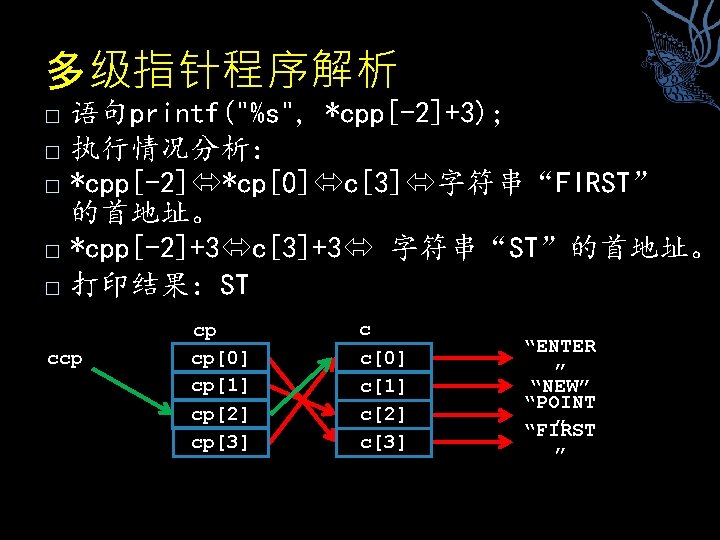 多级指针程序解析

□ 语句printf("%s", *cpp[-2]+3);
□ 执行情况分析:
□ *cpp[-2]⇔*cp[0]⇔c[3]⇔字符串“FIRST”的首地址。
□ *cpp[-2]+3⇔c[3]+3⇔ 字符串“ST”的首地址。
□ 打印结果: ST

ccp

cp
cp[0]
cp[1]
cp[2]
cp[3]

c
c[0]
c[1]
c[2]
c[3]

“ENTER”
“NEW”
“POINT”
“FIRST”